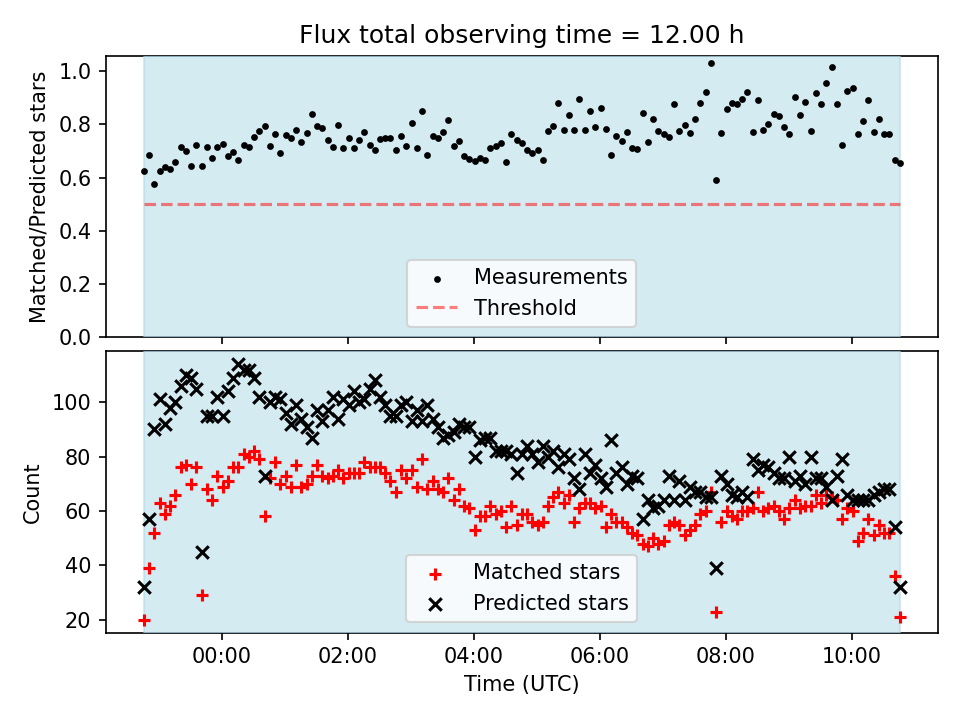 Flux total observing time = 12.00 h

Matched/Predicted stars
1.0
0.8
0.6
0.4
0.2
0.0

Measurements
Threshold

Count
100
80
60
40
20

Matched stars
Predicted stars

00:00
02:00
04:00
06:00
08:00
10:00
Time (UTC)